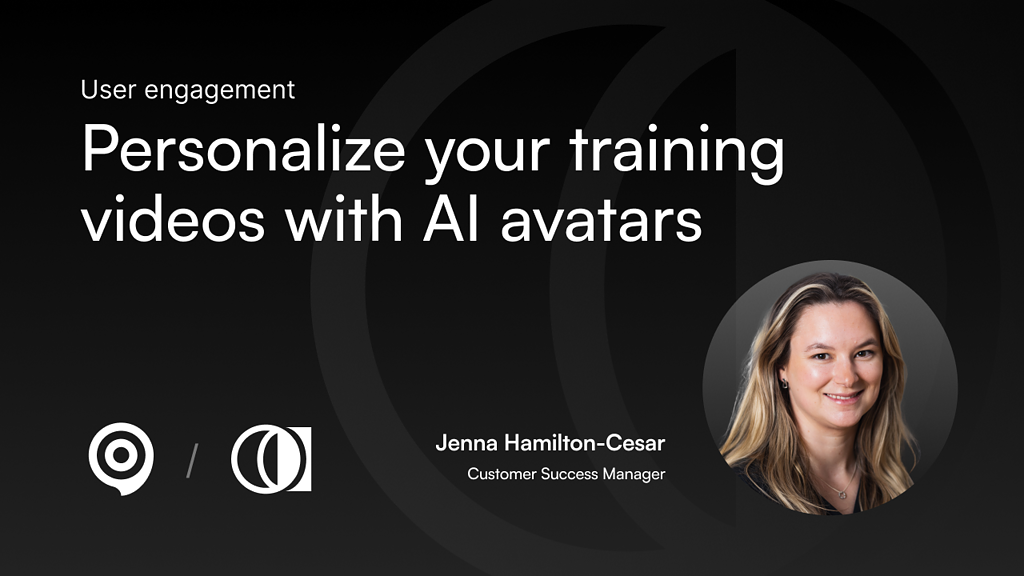 User engagement

Personalize your training videos with AI avatars

/

Jenna Hamilton-Cesar

Customer Success Manager